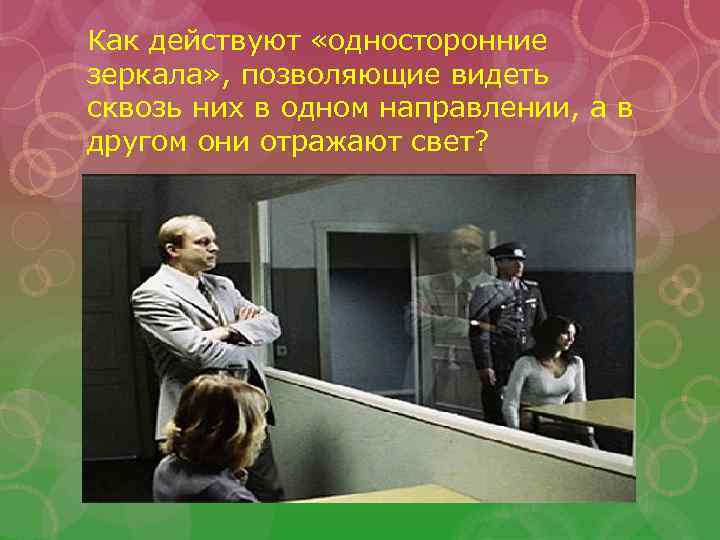 Как действуют «односторонние зеркала», позволяющие видеть сквозь них в одном направлении, а в другом они отражают свет?